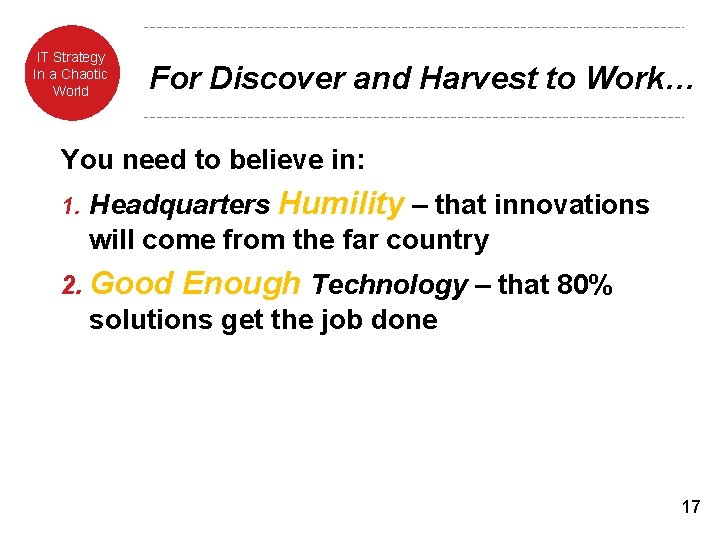 IT Strategy In a Chaotic World

For Discover and Harvest to Work…

You need to believe in:

1. Headquarters Humility – that innovations will come from the far country

2. Good Enough Technology – that 80% solutions get the job done

17